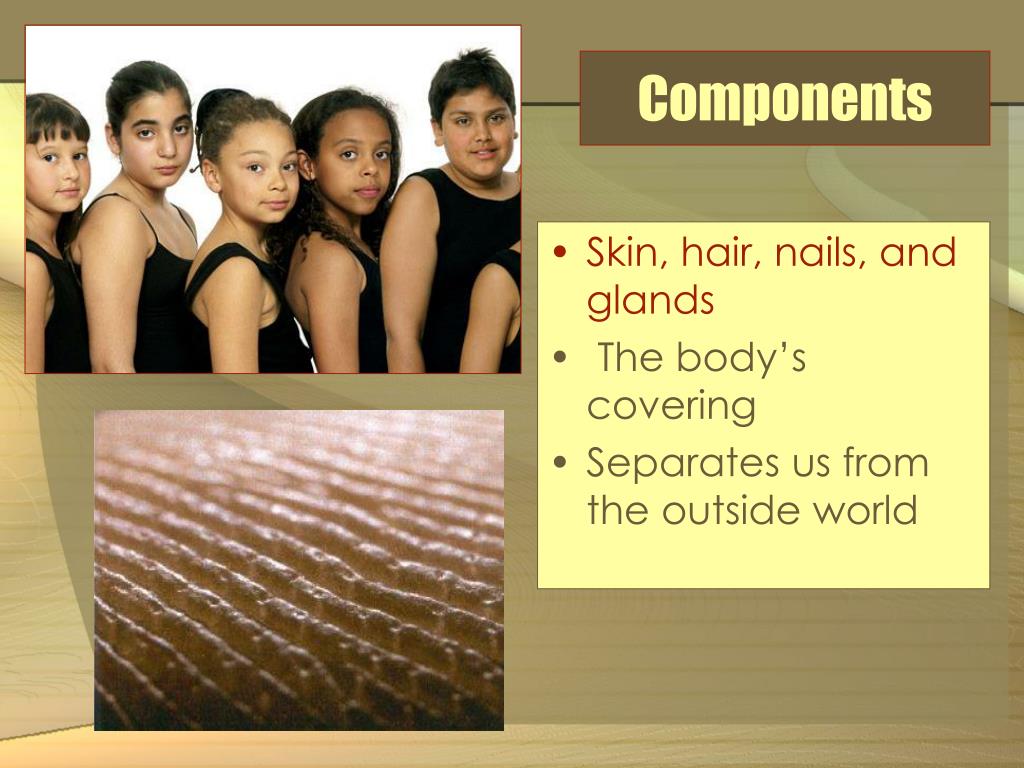 Components

• Skin, hair, nails, and glands
• The body’s covering
• Separates us from the outside world